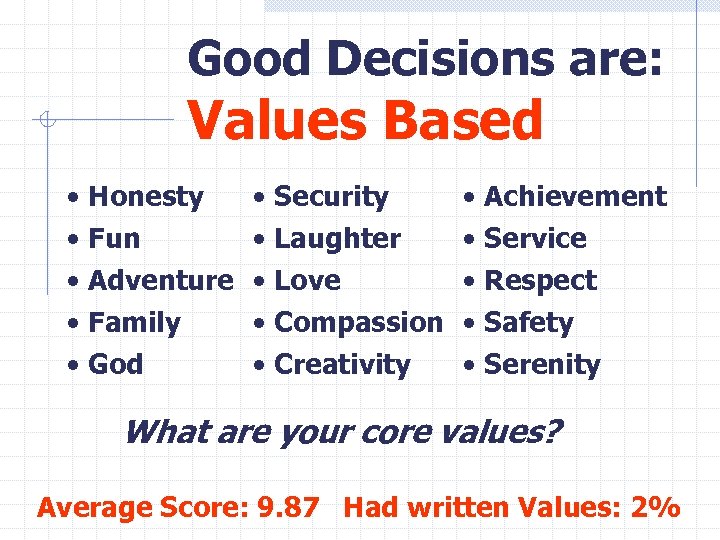 Good Decisions are:
Values Based

• Honesty
• Fun
• Adventure
• Family
• God

• Security
• Laughter
• Love
• Compassion
• Creativity

• Achievement
• Service
• Respect
• Safety
• Serenity

What are your core values?

Average Score: 9.87 Had written Values: 2%